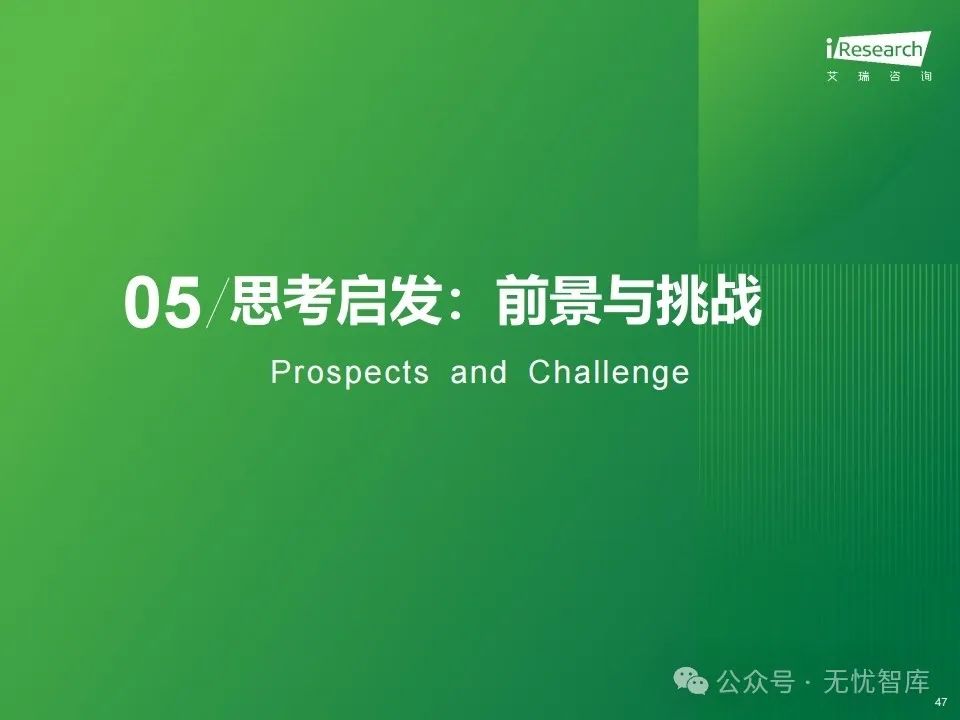 iResearch
艾 瑞 咨 询

05/思考启发：前景与挑战

Prospects and Challenge

公众号 · 无忧智库

47